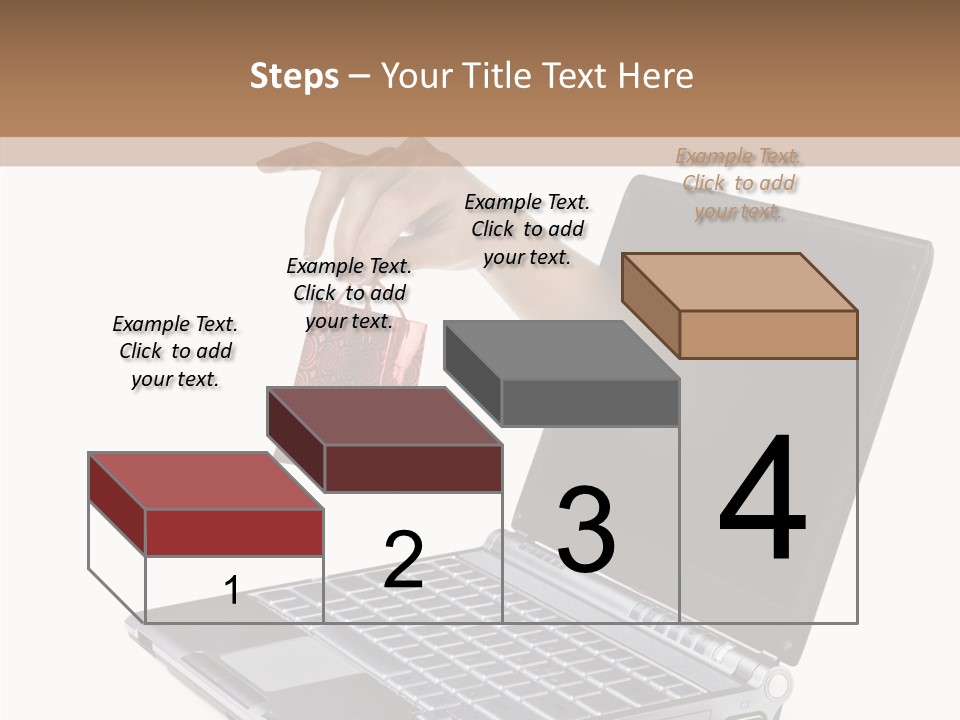 Steps – Your Title Text Here

Example Text. Click to add your text.

Example Text. Click to add your text.

Example Text. Click to add your text.

Example Text. Click to add your text.

1

2

3

4